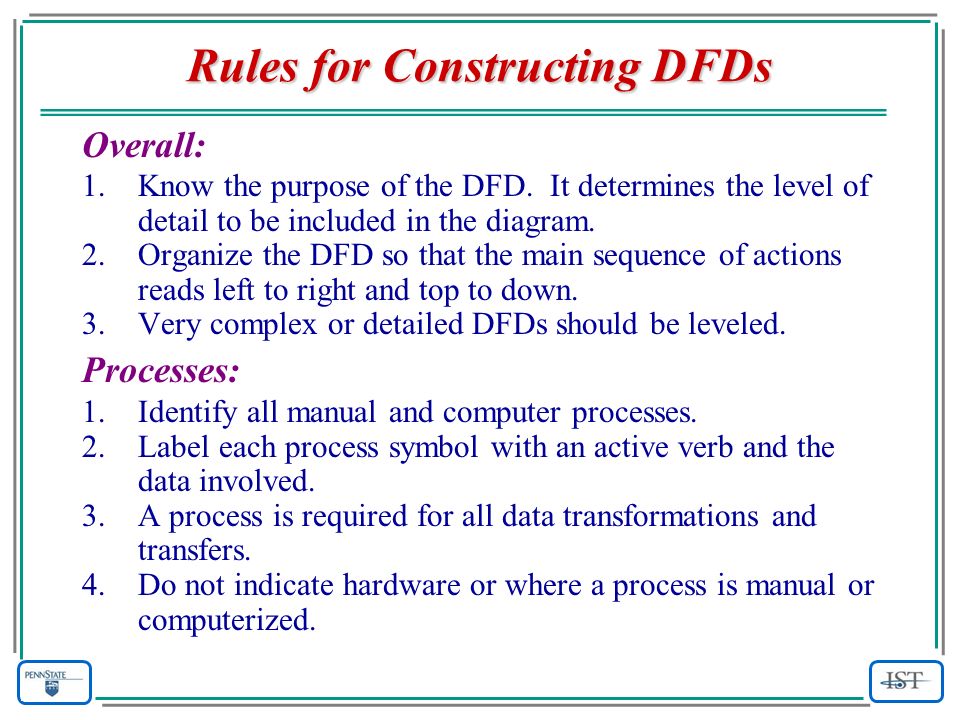 Rules for Constructing DFDs

Overall:

1. Know the purpose of the DFD. It determines the level of detail to be included in the diagram.
2. Organize the DFD so that the main sequence of actions reads left to right and top to down.
3. Very complex or detailed DFDs should be leveled.

Processes:

1. Identify all manual and computer processes.
2. Label each process symbol with an active verb and the data involved.
3. A process is required for all data transformations and transfers.
4. Do not indicate hardware or where a process is manual or computerized.

PENNSTATE

IST